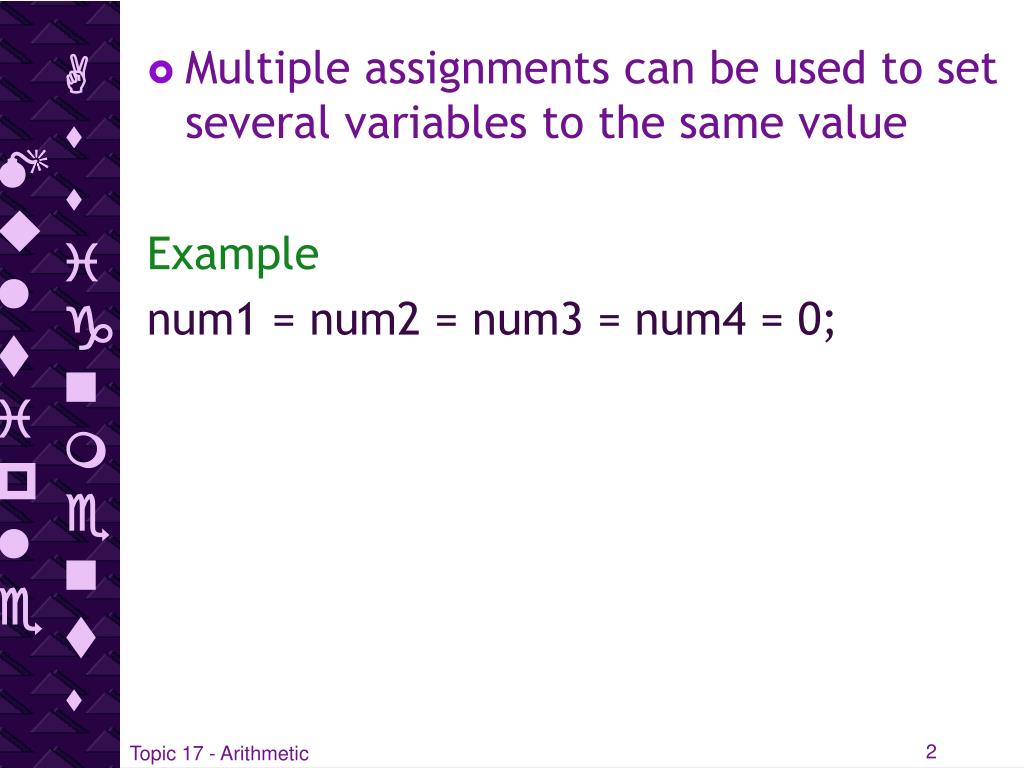 Multiple assignments can be used to set several variables to the same value

Example
num1 = num2 = num3 = num4 = 0;

Topic 17 - Arithmetic

2